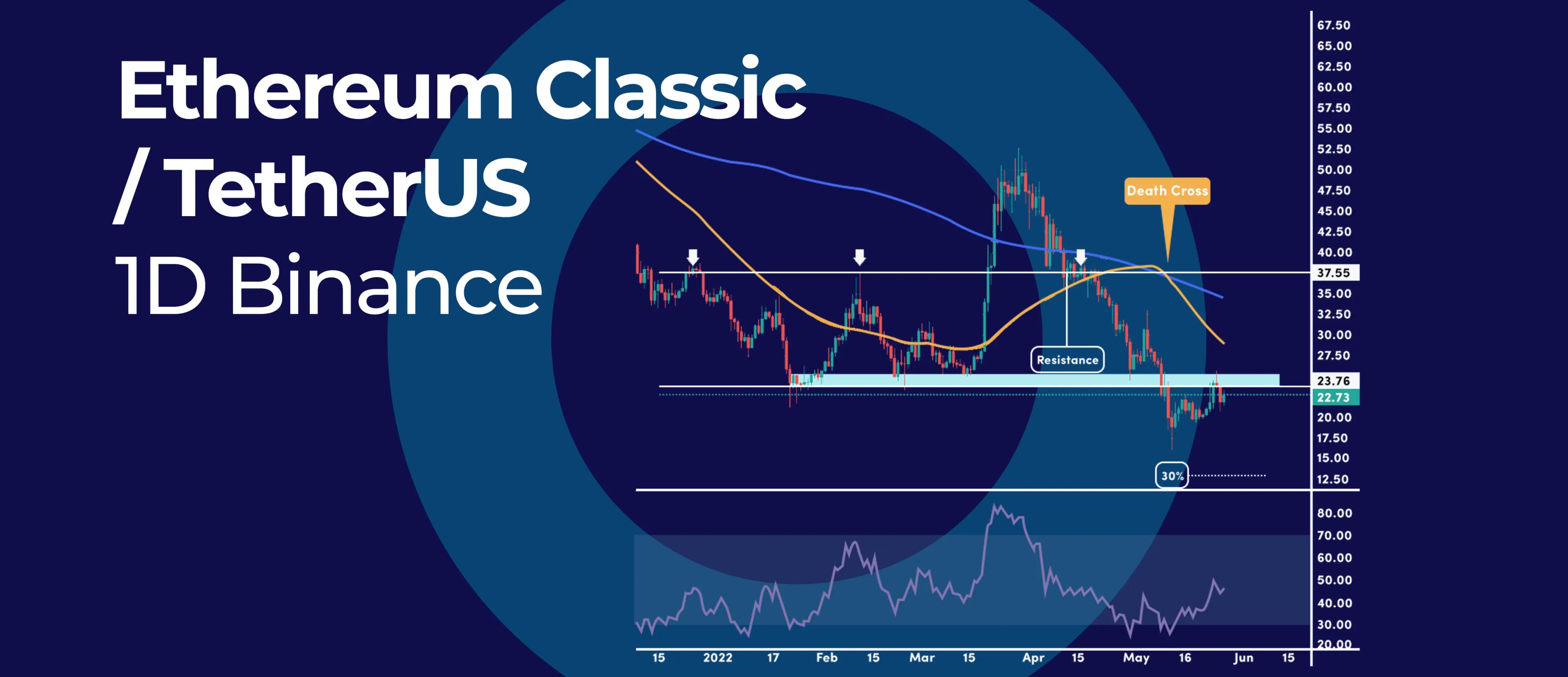 Ethereum Classic / TetherUS
1D Binance

Death Cross

Resistance

30%

67.50
65.00
62.50
60.00
57.50
55.00
52.50
50.00
47.50
45.00
42.50
40.00
37.55
35.00
32.50
30.00
27.50
23.76
22.73
20.00
17.50
15.00
12.50

80.00
70.00
60.00
50.00
40.00
30.00
20.00

15 2022 17 Feb 15 Mar 15 Apr 15 May 16 Jun 15